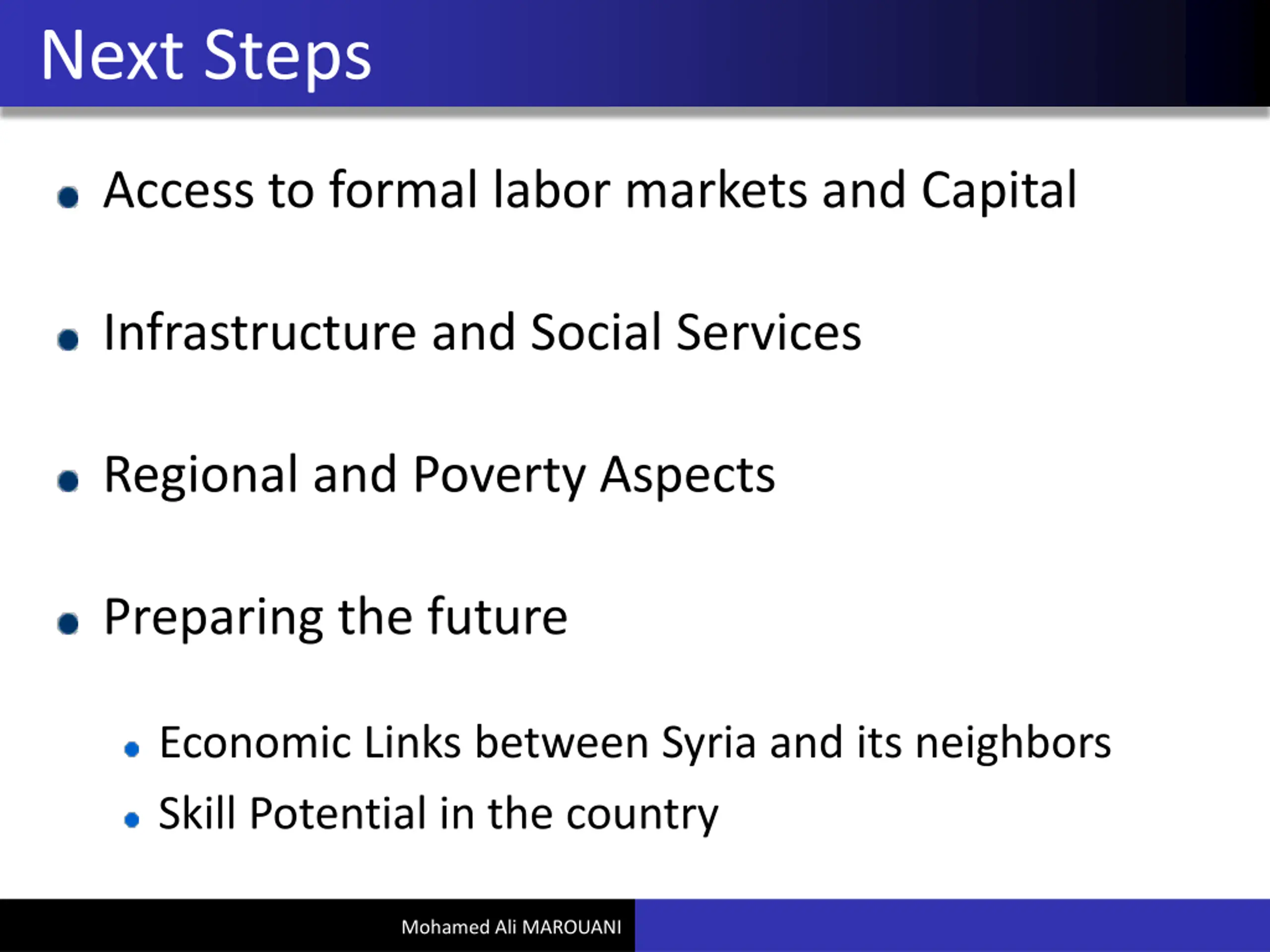 Next Steps

- Access to formal labor markets and Capital
- Infrastructure and Social Services
- Regional and Poverty Aspects
- Preparing the future
  - Economic Links between Syria and its neighbors
  - Skill Potential in the country

Mohamed Ali MAROUANI